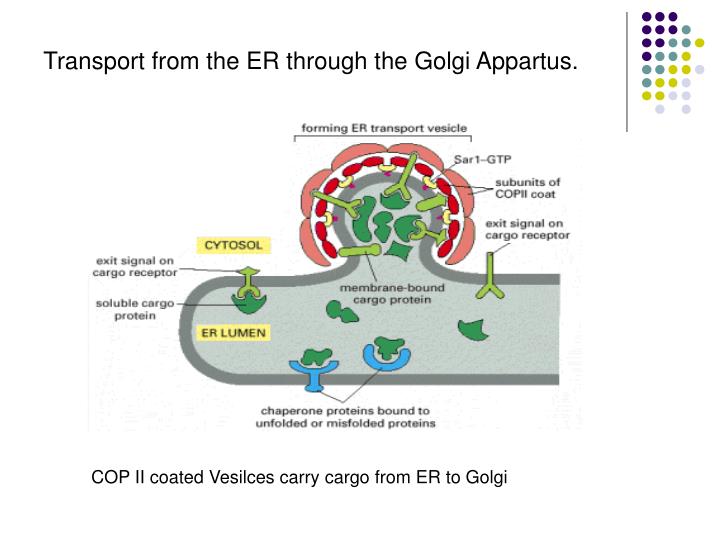 Transport from the ER through the Golgi Appartus.

forming ER transport vesicle

Sar1–GTP

subunits of COPII coat

exit signal on cargo receptor

CYTOSOL

exit signal on cargo receptor

soluble cargo protein

membrane-bound cargo protein

ER LUMEN

chaperone proteins bound to unfolded or misfolded proteins

COP II coated Vesilces carry cargo from ER to Golgi